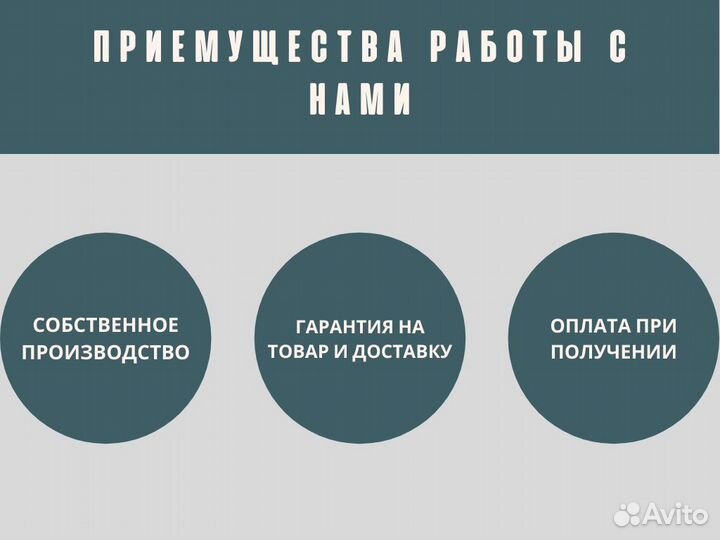 ПРИЕМУЩЕСТВА РАБОТЫ С НАМИ

СОБСТВЕННОЕ ПРОИЗВОДСТВО

ГАРАНТИЯ НА ТОВАР И ДОСТАВКУ

ОПЛАТА ПРИ ПОЛУЧЕНИИ

Avito